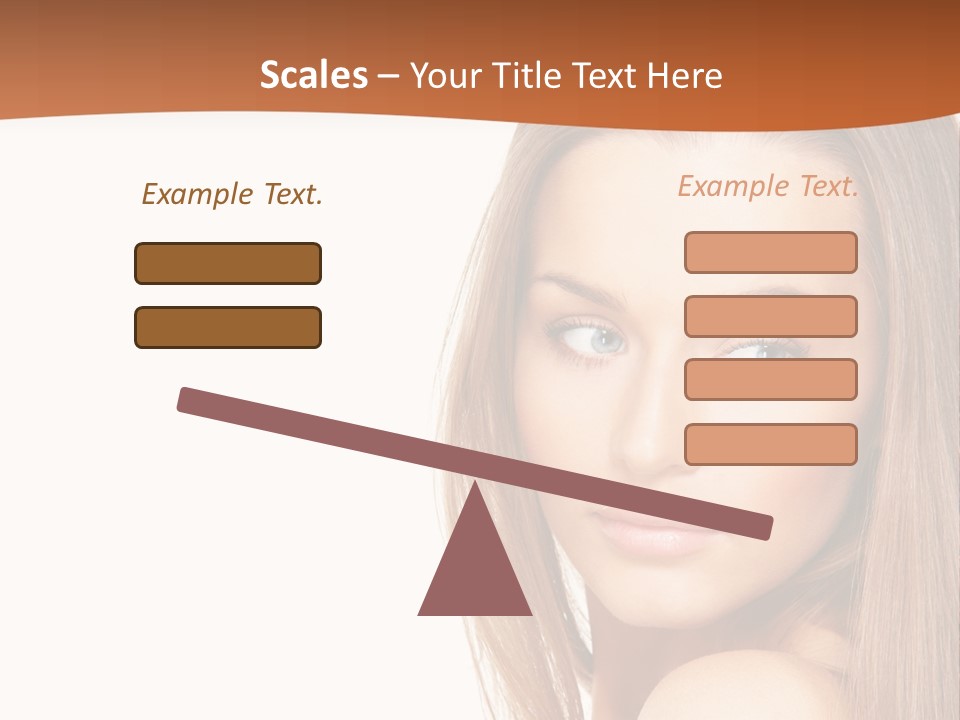 Scales – Your Title Text Here

Example Text.

Example Text.